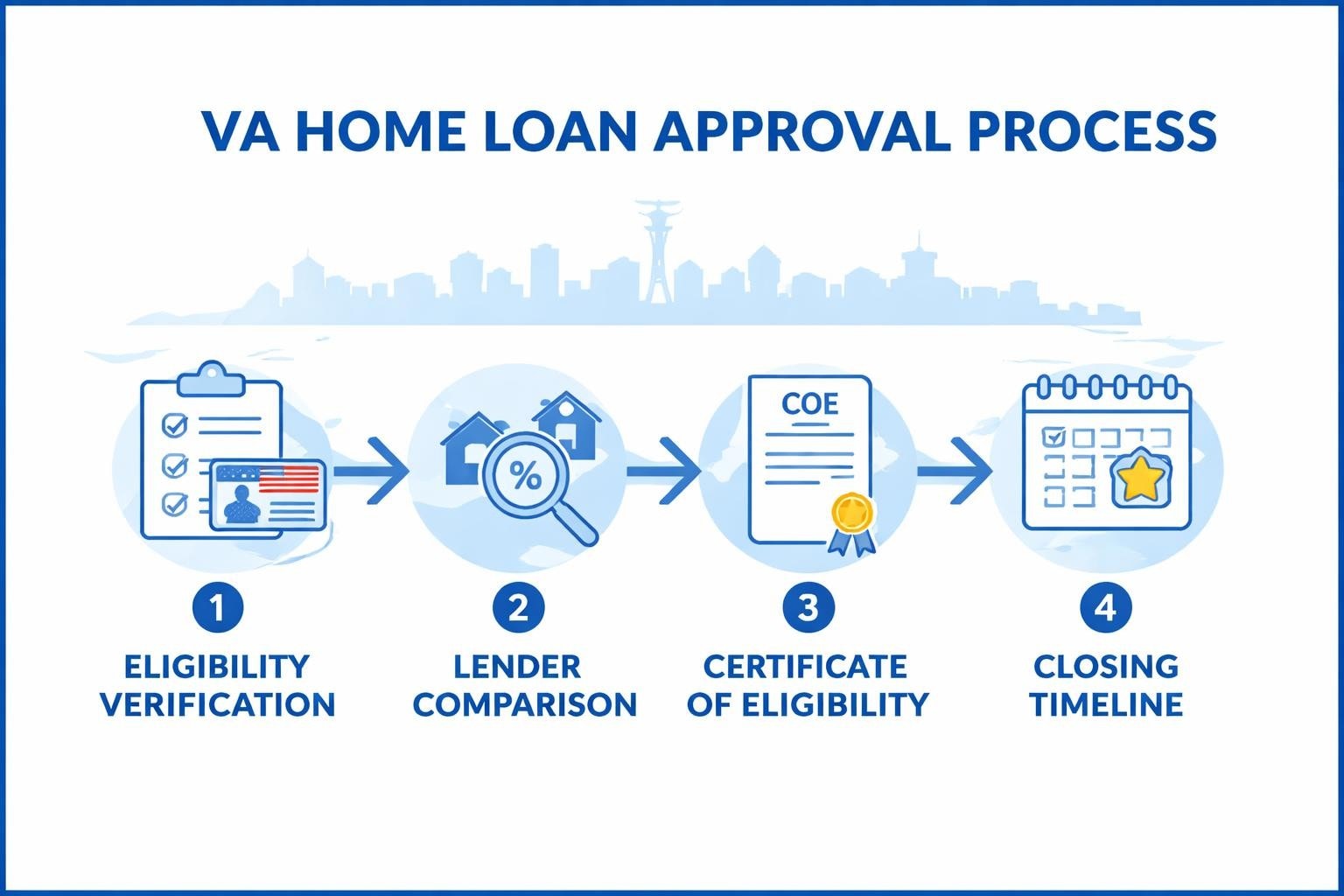 VA HOME LOAN APPROVAL PROCESS

%

COE

1
ELIGIBILITY VERIFICATION

2
LENDER COMPARISON

3
CERTIFICATE OF ELIGIBILITY

4
CLOSING TIMELINE